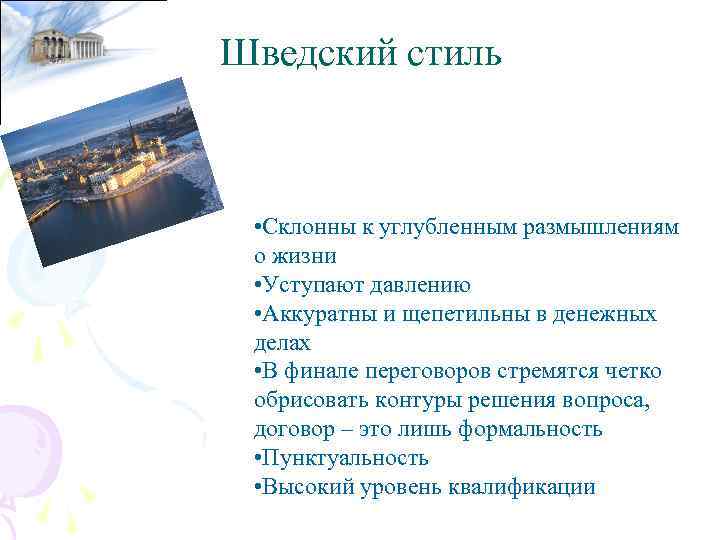 Шведский стиль

•Склонны к углубленным размышлениям о жизни
•Уступают давлению
•Аккуратны и щепетильны в денежных делах
•В финале переговоров стремятся четко обрисовать контуры решения вопроса, договор – это лишь формальность
•Пунктуальность
•Высокий уровень квалификации